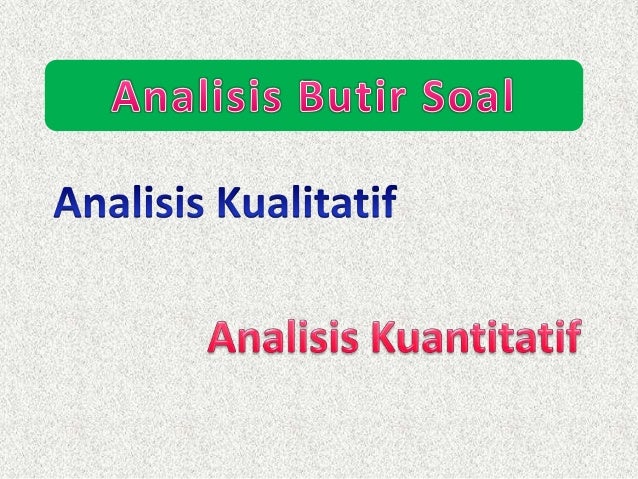 Analisis Butir Soal

Analisis Kualitatif

Analisis Kuantitatif